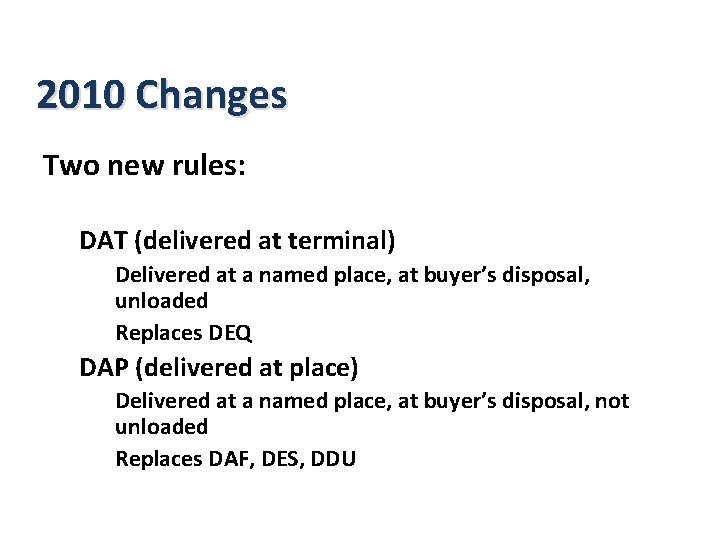 2010 Changes

Two new rules:

DAT (delivered at terminal)

Delivered at a named place, at buyer’s disposal, unloaded

Replaces DEQ

DAP (delivered at place)

Delivered at a named place, at buyer’s disposal, not unloaded

Replaces DAF, DES, DDU